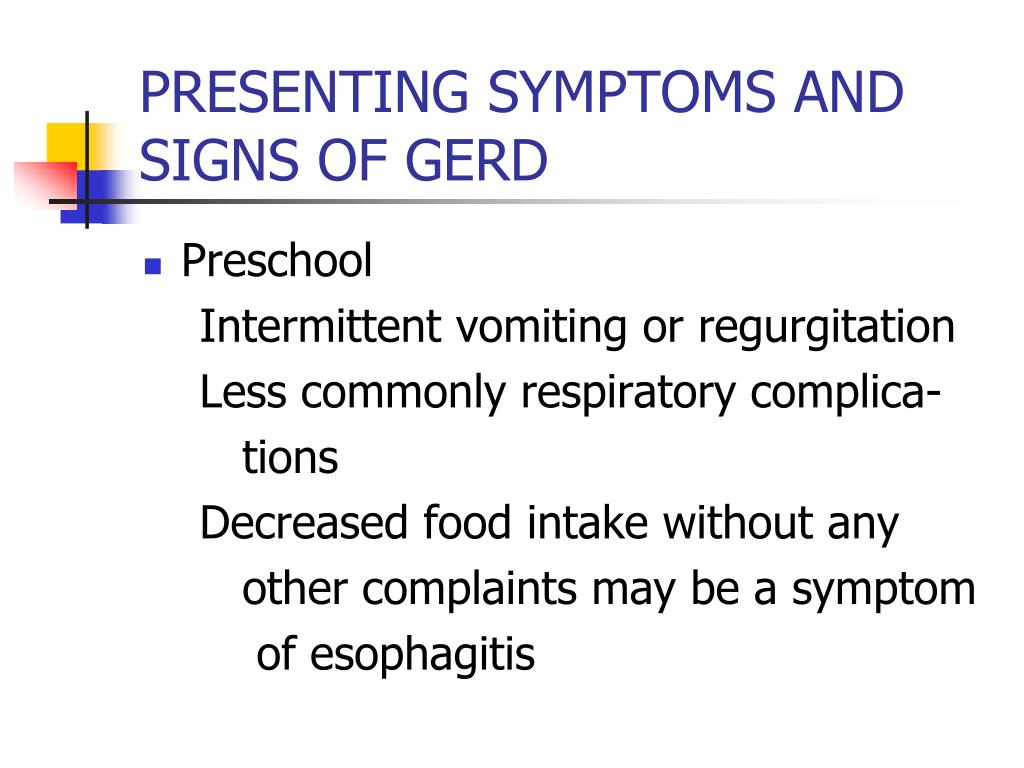 PRESENTING SYMPTOMS AND SIGNS OF GERD

Preschool
Intermittent vomiting or regurgitation
Less commonly respiratory complications
Decreased food intake without any other complaints may be a symptom of esophagitis